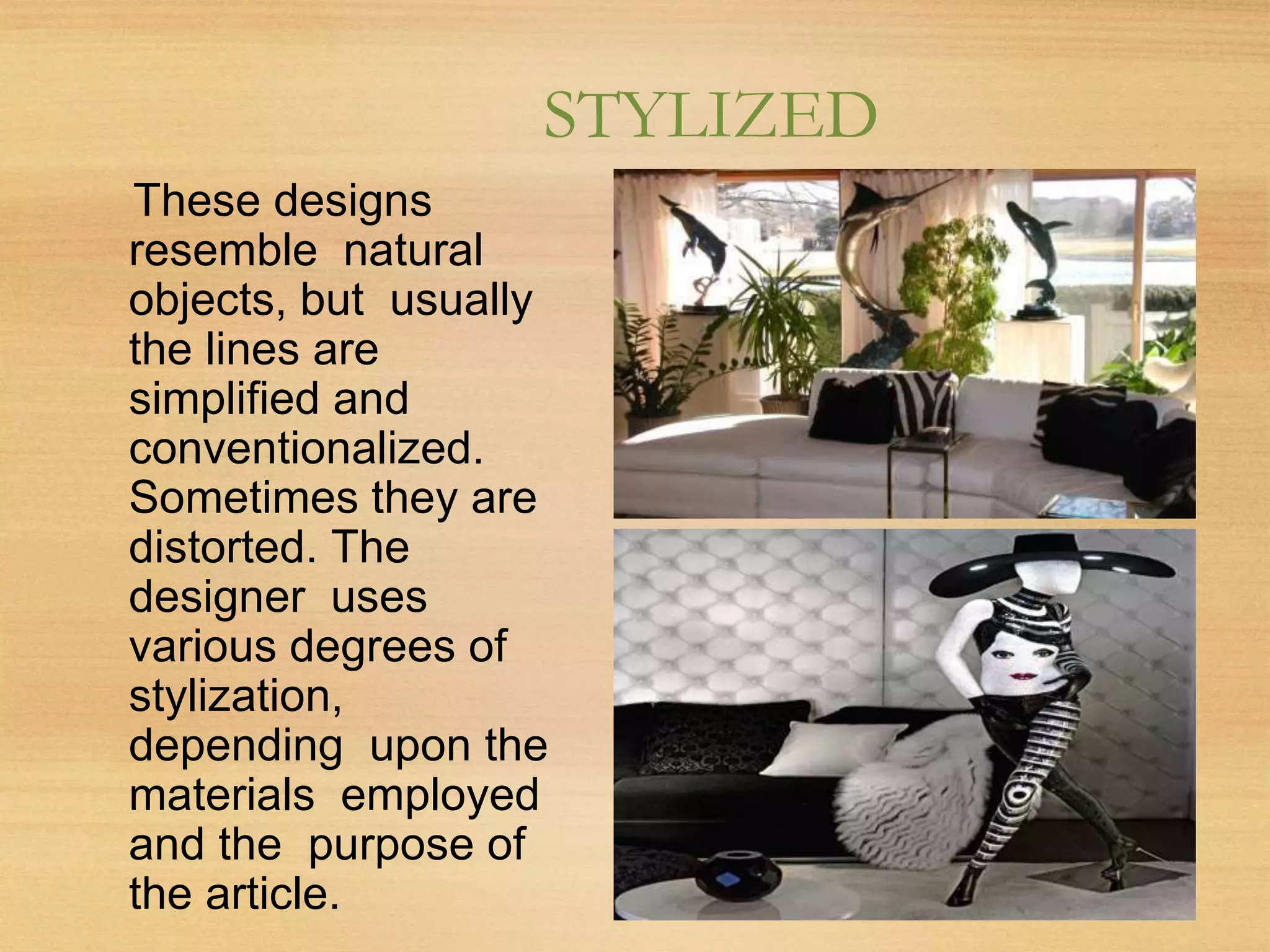 STYLIZED

These designs resemble natural objects, but usually the lines are simplified and conventionalized. Sometimes they are distorted. The designer uses various degrees of stylization, depending upon the materials employed and the purpose of the article.